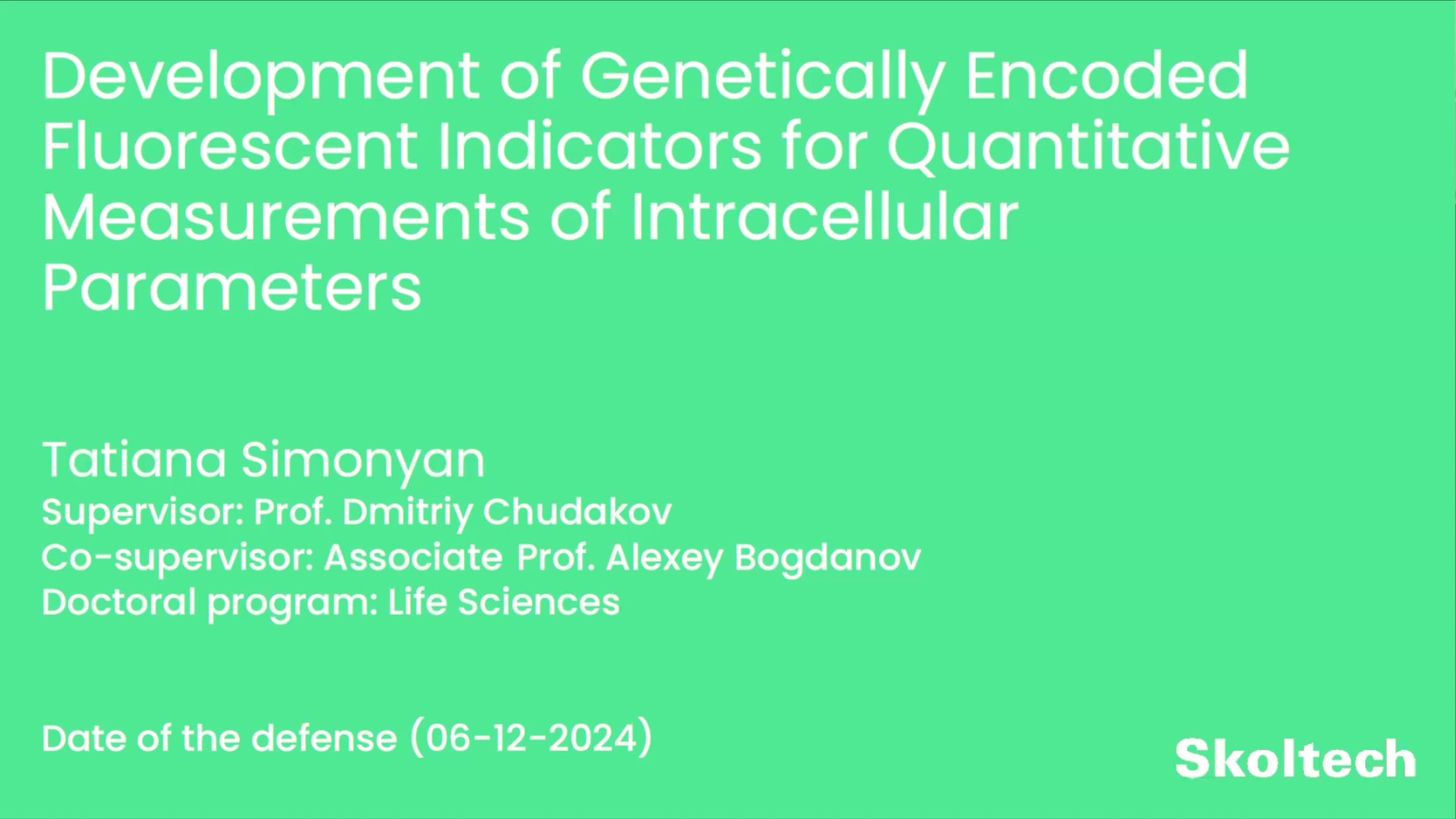 Development of Genetically Encoded Fluorescent Indicators for Quantitative Measurements of Intracellular Parameters

Tatiana Simonyan
Supervisor: Prof. Dmitriy Chudakov
Co-supervisor: Associate Prof. Alexey Bogdanov
Doctoral program: Life Sciences

Date of the defense (06-12-2024)

Skoltech